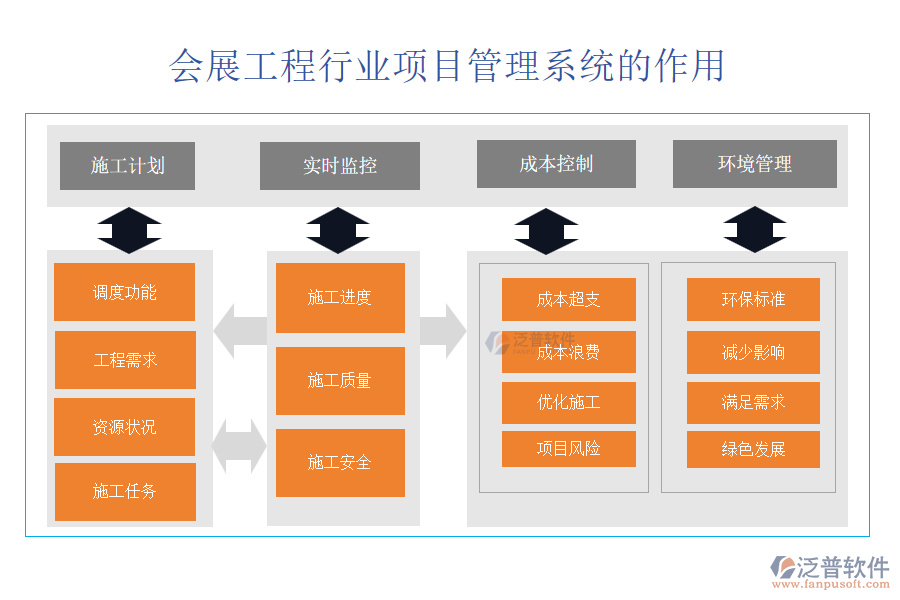 会展工程行业项目管理系统的作用

施工计划

实时监控

成本控制

环境管理

调度功能

工程需求

资源状况

施工任务

施工进度

施工质量

施工安全

成本超支

成本浪费

优化施工

项目风险

环保标准

减少影响

满足需求

绿色发展

泛普软件

泛普软件
www.fanpusoft.com